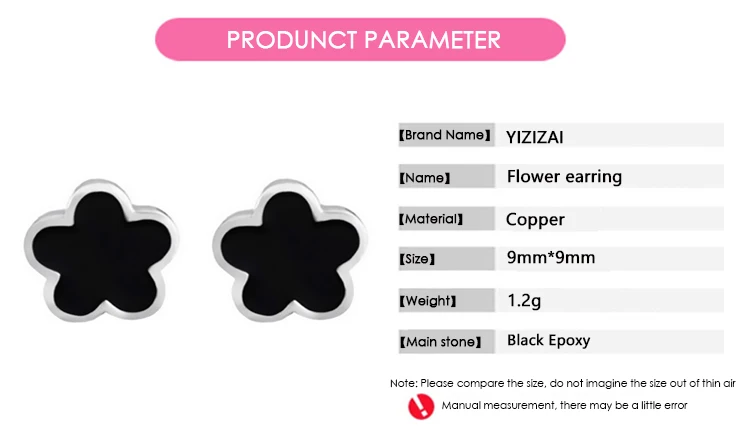 PRODUNCT PARAMETER

| 【Brand Name】 | YIZIZAI |
|---|---|
| 【Name】 | Flower earring |
| 【Material】 | Copper |
| 【Size】 | 9mm*9mm |
| 【Weight】 | 1.2g |
| 【Main stone】 | Black Epoxy |

Note: Please compare the size, do not imagine the size out of thin air

Manual measurement, there may be a little error